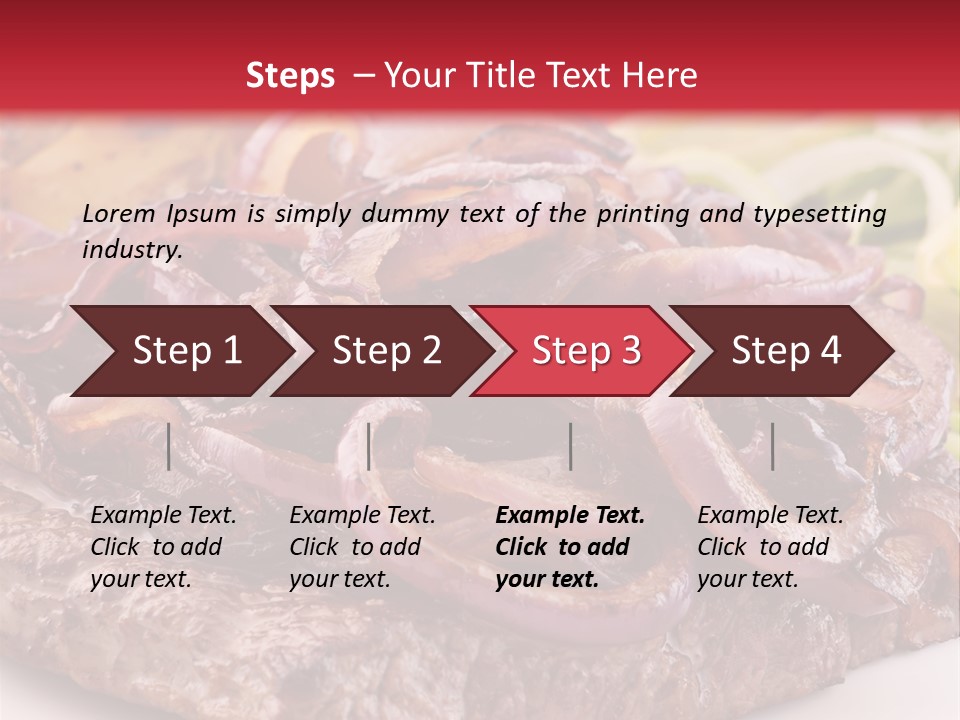 Steps – Your Title Text Here

Lorem Ipsum is simply dummy text of the printing and typesetting industry.

Step 1

Step 2

Step 3

Step 4

Example Text. Click to add your text.

Example Text. Click to add your text.

Example Text. Click to add your text.

Example Text. Click to add your text.